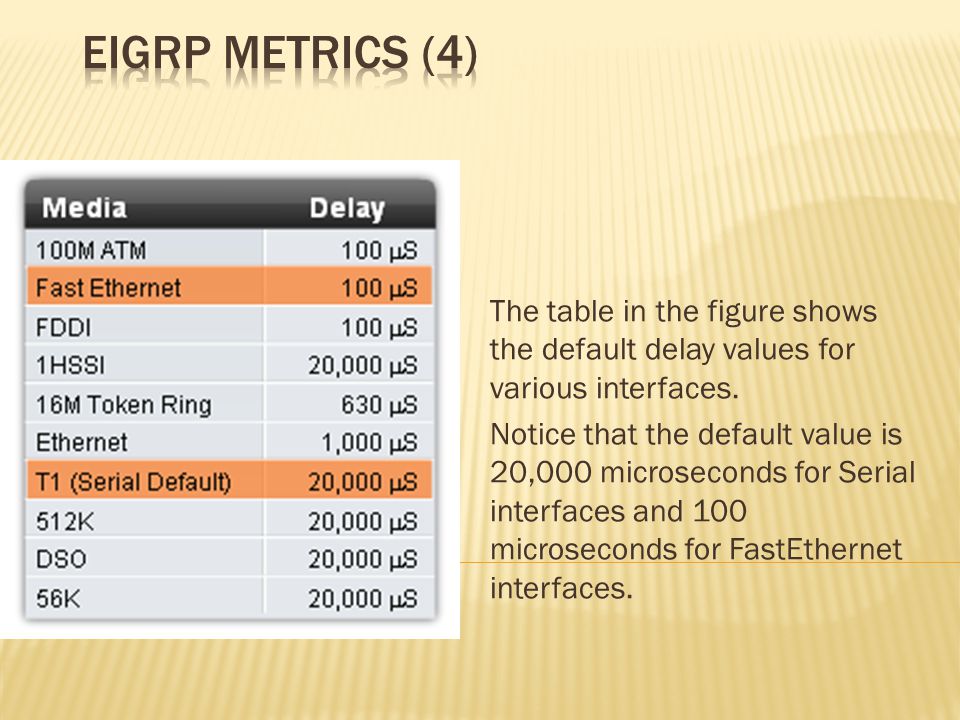 EIGRP METRICS (4)

| Media | Delay |
|---|---|
| 100M ATM | 100 µS |
| Fast Ethernet | 100 µS |
| FDDI | 100 µS |
| 1HSSI | 20,000 µS |
| 16M Token Ring | 630 µS |
| Ethernet | 1,000 µS |
| T1 (Serial Default) | 20,000 µS |
| 512K | 20,000 µS |
| DSO | 20,000 µS |
| 56K | 20,000 µS |

The table in the figure shows the default delay values for various interfaces.

Notice that the default value is 20,000 microseconds for Serial interfaces and 100 microseconds for FastEthernet interfaces.